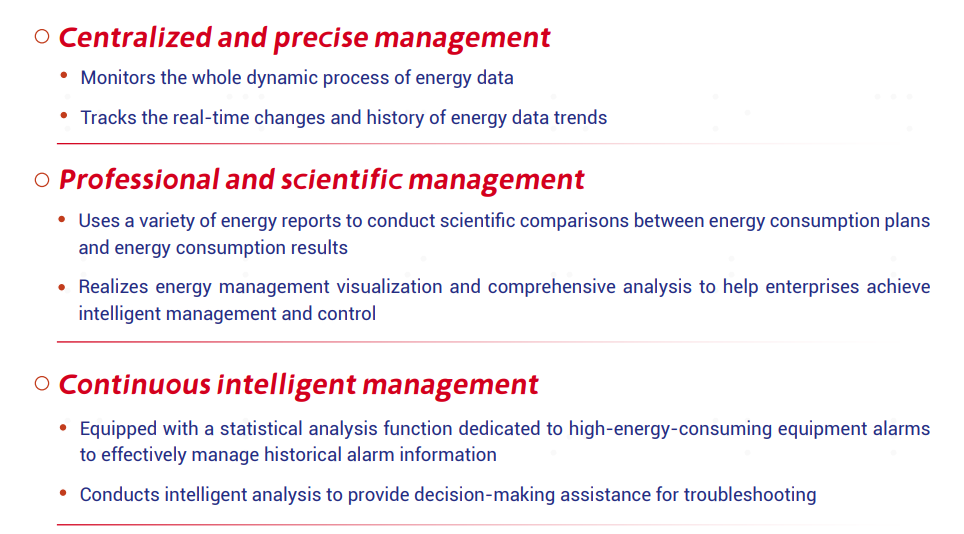 ○ Centralized and precise management

• Monitors the whole dynamic process of energy data

• Tracks the real-time changes and history of energy data trends

○ Professional and scientific management

• Uses a variety of energy reports to conduct scientific comparisons between energy consumption plans and energy consumption results

• Realizes energy management visualization and comprehensive analysis to help enterprises achieve intelligent management and control

○ Continuous intelligent management

• Equipped with a statistical analysis function dedicated to high-energy-consuming equipment alarms to effectively manage historical alarm information

• Conducts intelligent analysis to provide decision-making assistance for troubleshooting